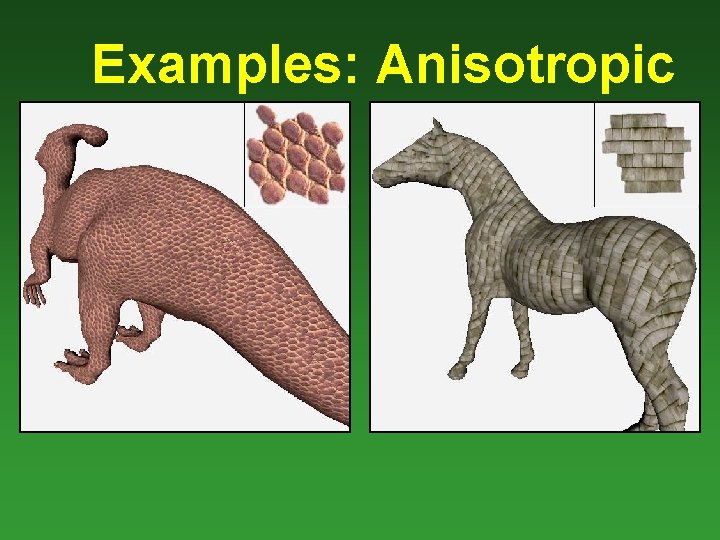 Examples: Anisotropic